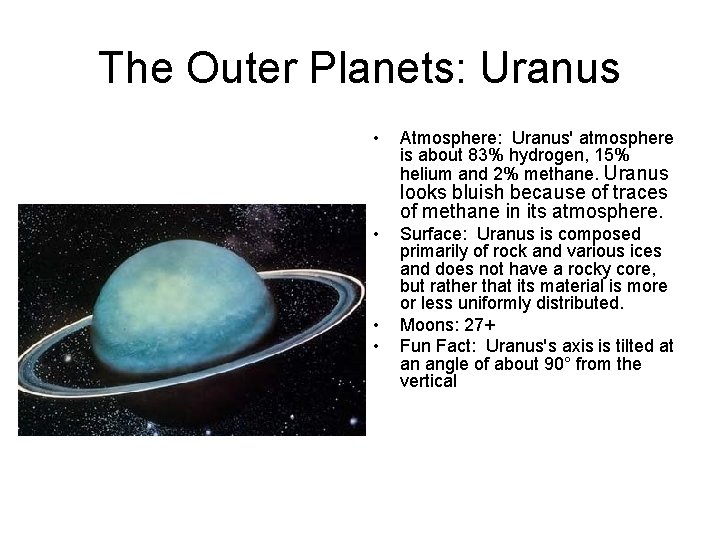 The Outer Planets: Uranus

• Atmosphere: Uranus' atmosphere is about 83% hydrogen, 15% helium and 2% methane. Uranus looks bluish because of traces of methane in its atmosphere.
• Surface: Uranus is composed primarily of rock and various ices and does not have a rocky core, but rather that its material is more or less uniformly distributed.
• Moons: 27+
• Fun Fact: Uranus's axis is tilted at an angle of about 90° from the vertical